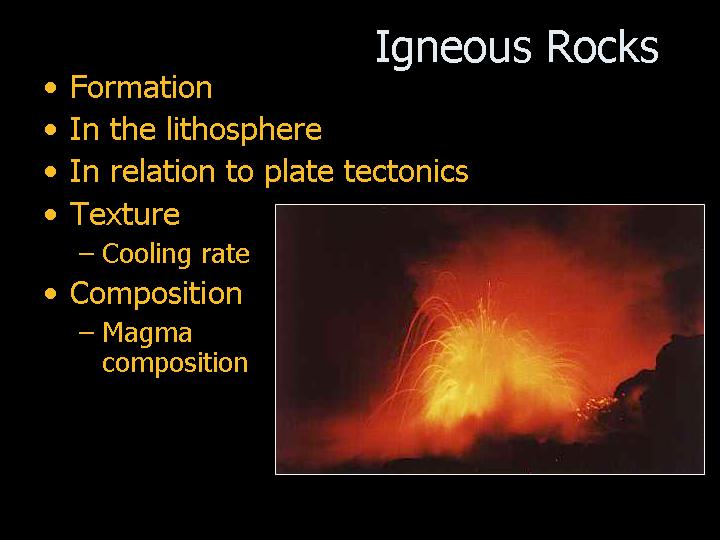 Igneous Rocks

• Formation
• In the lithosphere
• In relation to plate tectonics
• Texture
– Cooling rate
• Composition
– Magma composition